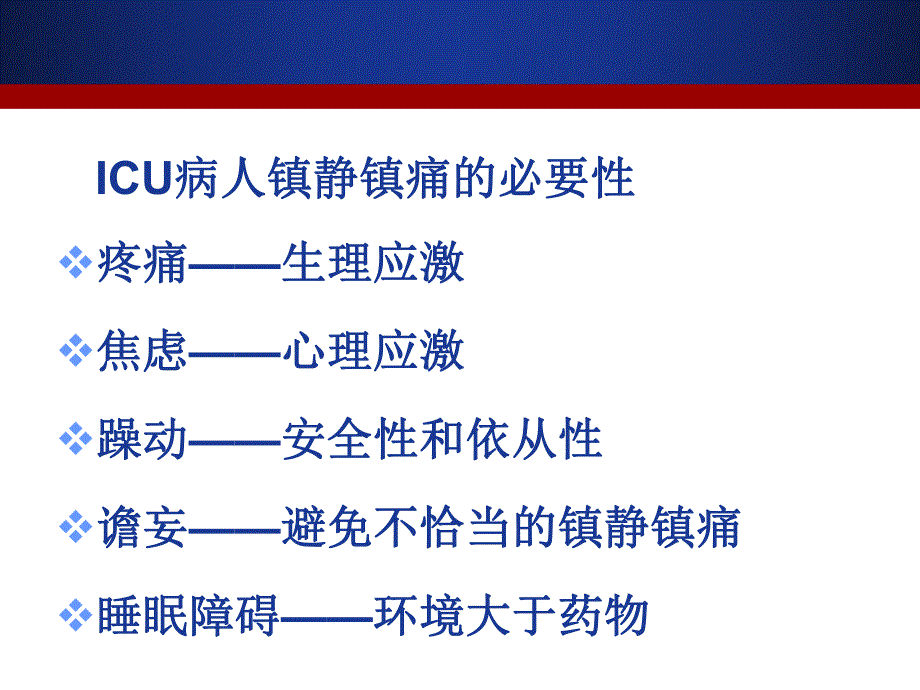 ICU病人镇静镇痛的必要性

❖疼痛——生理应激

❖焦虑——心理应激

❖躁动——安全性和依从性

❖谵妄——避免不恰当的镇静镇痛

❖睡眠障碍——环境大于药物